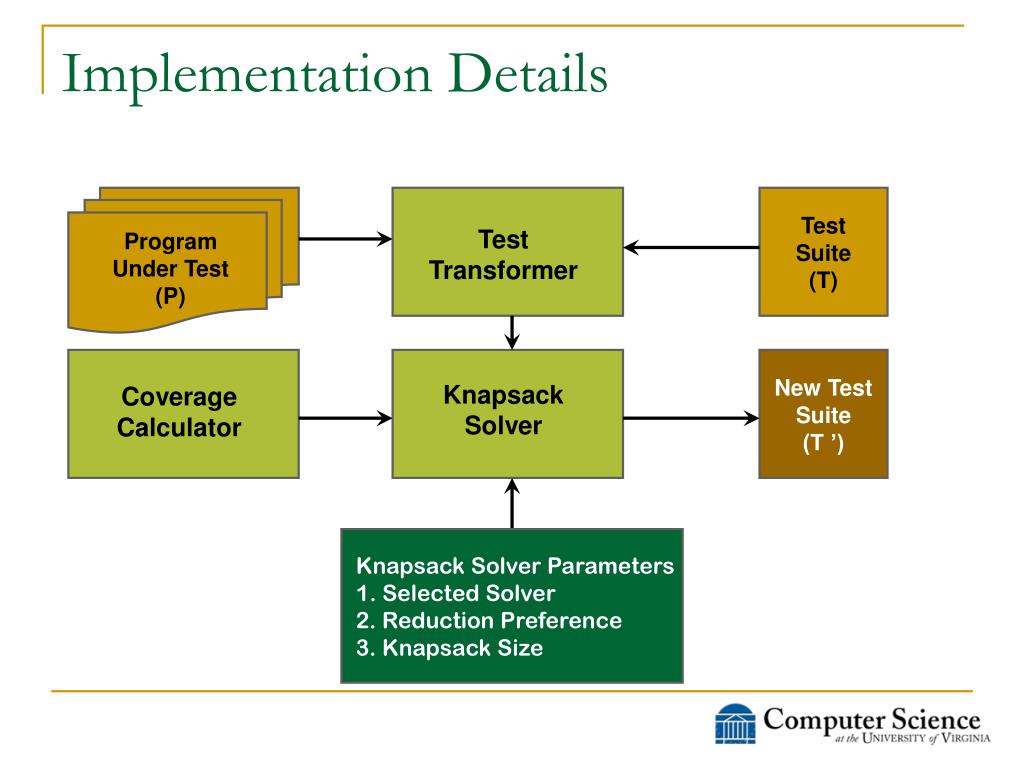 Implementation Details

Program Under Test (P)

Test Transformer

Test Suite (T)

Coverage Calculator

Knapsack Solver

New Test Suite (T ')

Knapsack Solver Parameters
1. Selected Solver
2. Reduction Preference
3. Knapsack Size

Computer Science at the University of Virginia